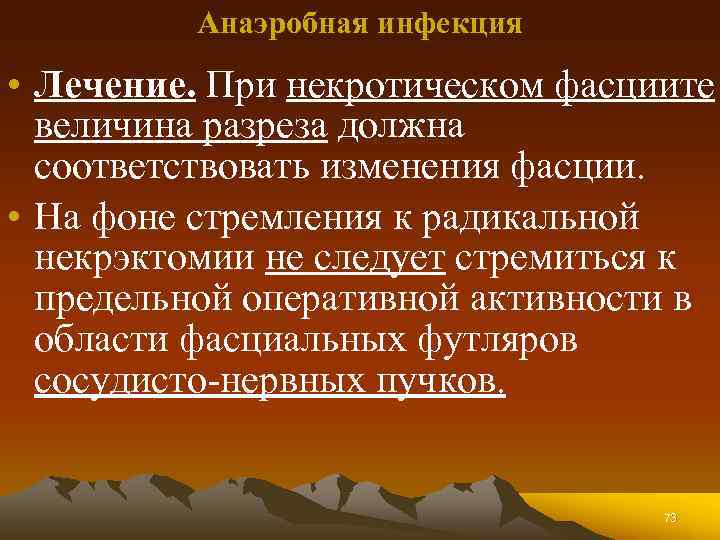 Анаэробная инфекция

• Лечение. При некротическом фасциите величина разреза должна соответствовать изменения фасции.

• На фоне стремления к радикальной некрэктомии не следует стремиться к предельной оперативной активности в области фасциальных футляров сосудисто-нервных пучков.

73